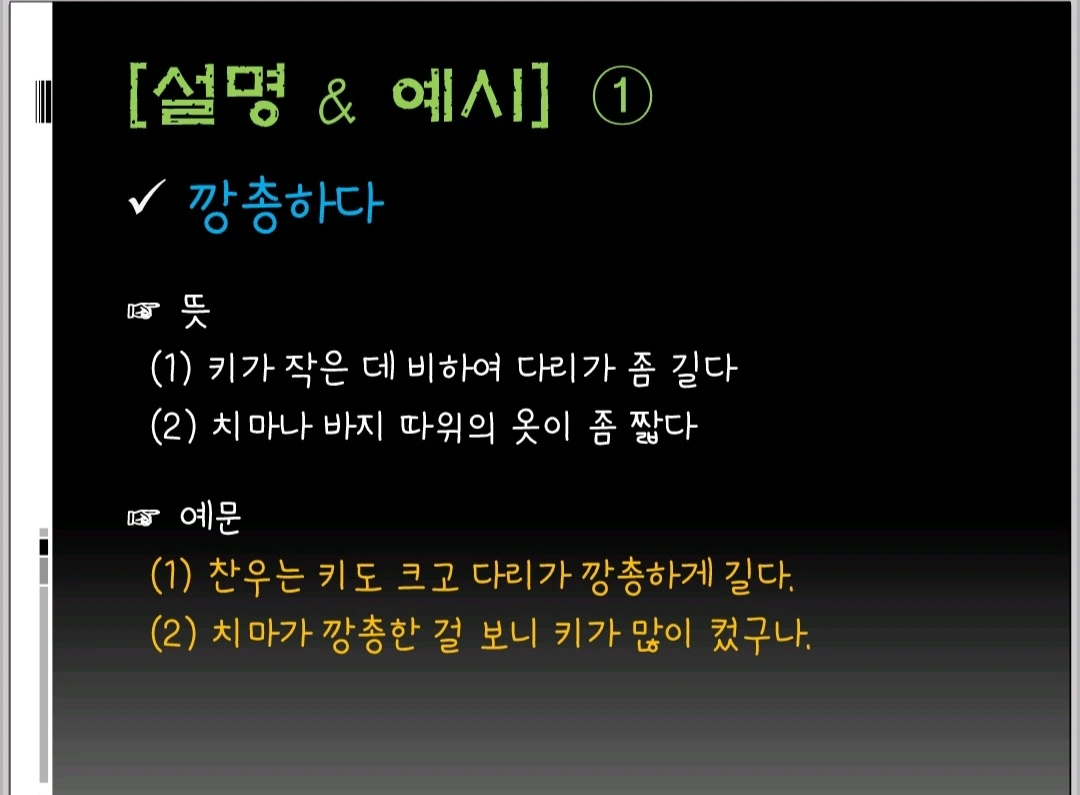 [설명 & 예시] ①

✓ 깡총하다

☞ 뜻
(1) 키가 작은 데 비하여 다리가 좀 길다
(2) 치마나 바지 따위의 옷이 좀 짧다

☞ 예문
(1) 찬우는 키도 크고 다리가 깡총하게 길다.
(2) 치마가 깡총한 걸 보니 키가 많이 컸구나.